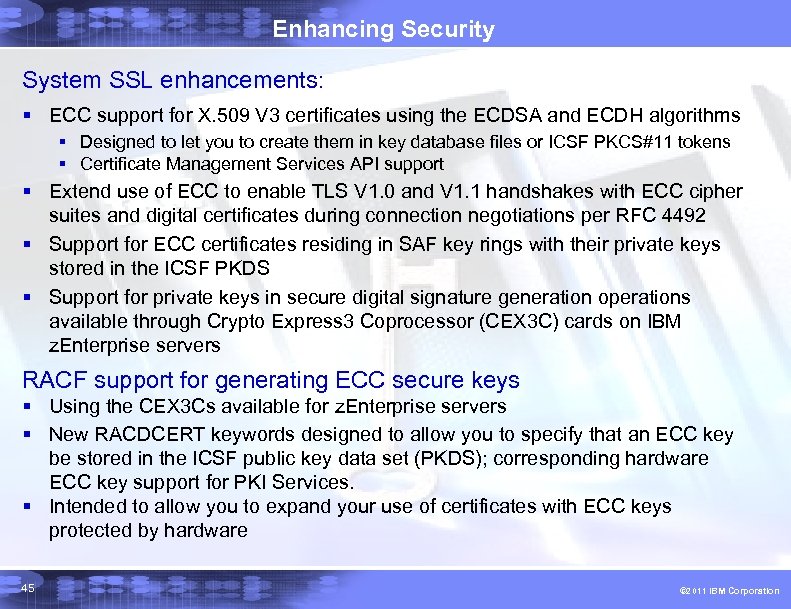 Enhancing Security

System SSL enhancements:

▪ ECC support for X.509 V3 certificates using the ECDSA and ECDH algorithms
 ▪ Designed to let you to create them in key database files or ICSF PKCS#11 tokens
 ▪ Certificate Management Services API support
▪ Extend use of ECC to enable TLS V1.0 and V1.1 handshakes with ECC cipher suites and digital certificates during connection negotiations per RFC 4492
▪ Support for ECC certificates residing in SAF key rings with their private keys stored in the ICSF PKDS
▪ Support for private keys in secure digital signature generation operations available through Crypto Express3 Coprocessor (CEX3C) cards on IBM zEnterprise servers

RACF support for generating ECC secure keys
▪ Using the CEX3Cs available for zEnterprise servers
▪ New RACDCERT keywords designed to allow you to specify that an ECC key be stored in the ICSF public key data set (PKDS); corresponding hardware ECC key support for PKI Services.
▪ Intended to allow you to expand your use of certificates with ECC keys protected by hardware

45

©2011 IBM Corporation